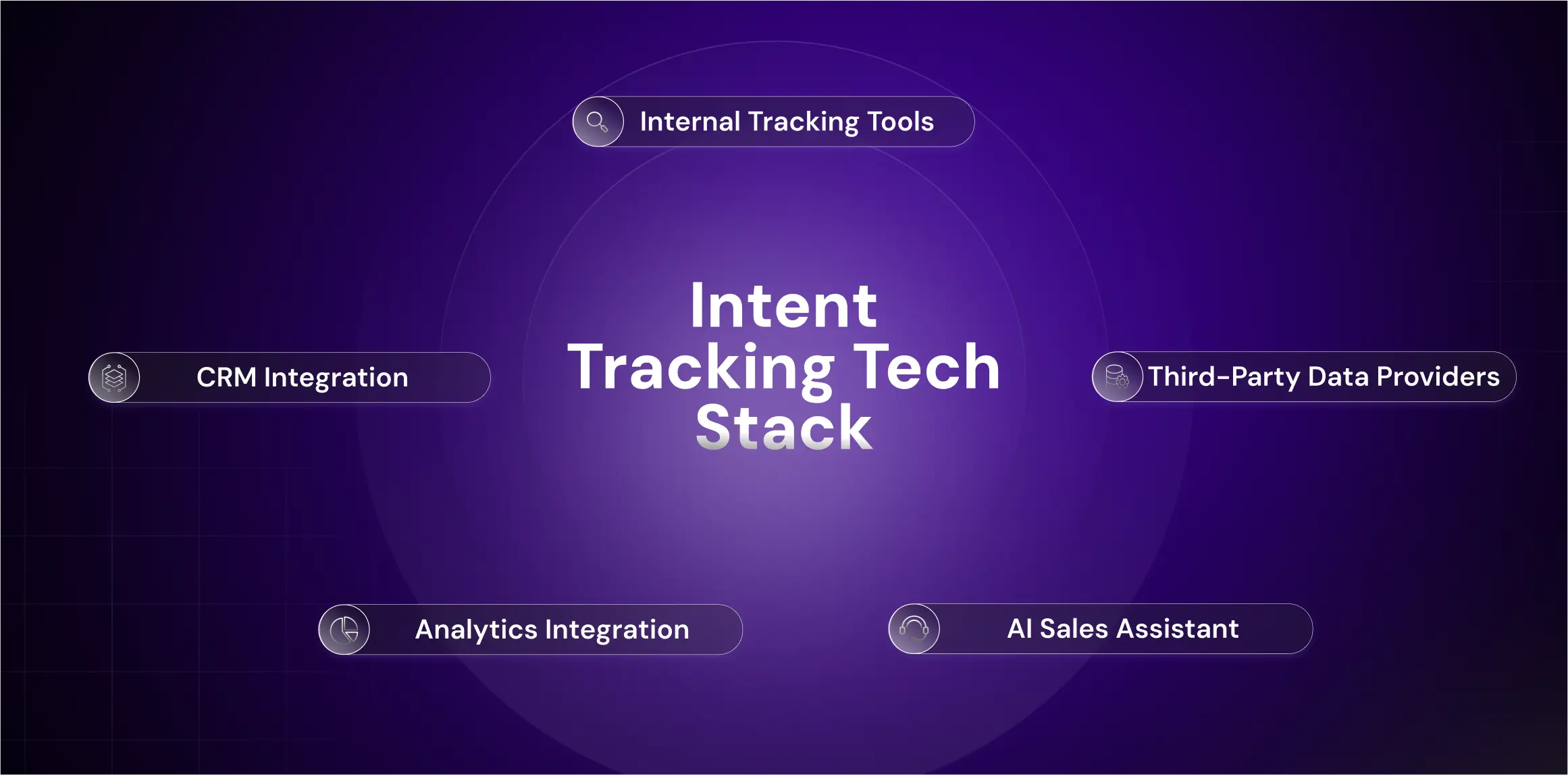 Internal Tracking Tools

CRM Integration

Intent Tracking Tech Stack

Third-Party Data Providers

Analytics Integration

AI Sales Assistant